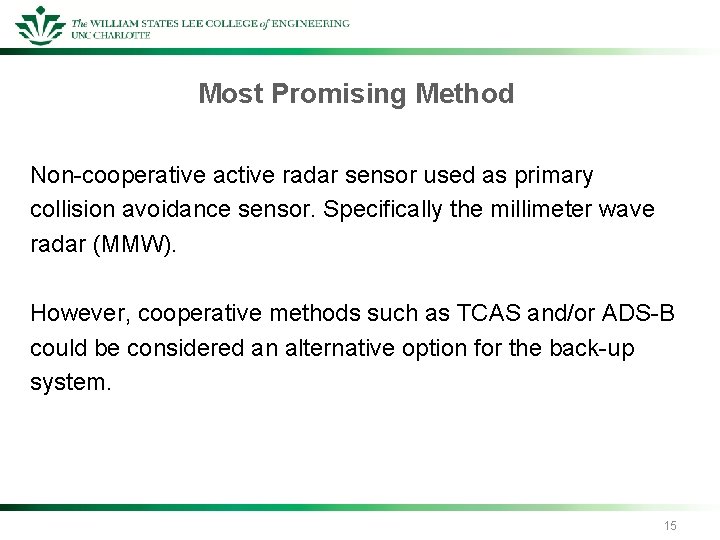 The WILLIAM STATES LEE COLLEGE of ENGINEERING
UNC CHARLOTTE

Most Promising Method

Non-cooperative active radar sensor used as primary collision avoidance sensor. Specifically the millimeter wave radar (MMW).

However, cooperative methods such as TCAS and/or ADS-B could be considered an alternative option for the back-up system.

15